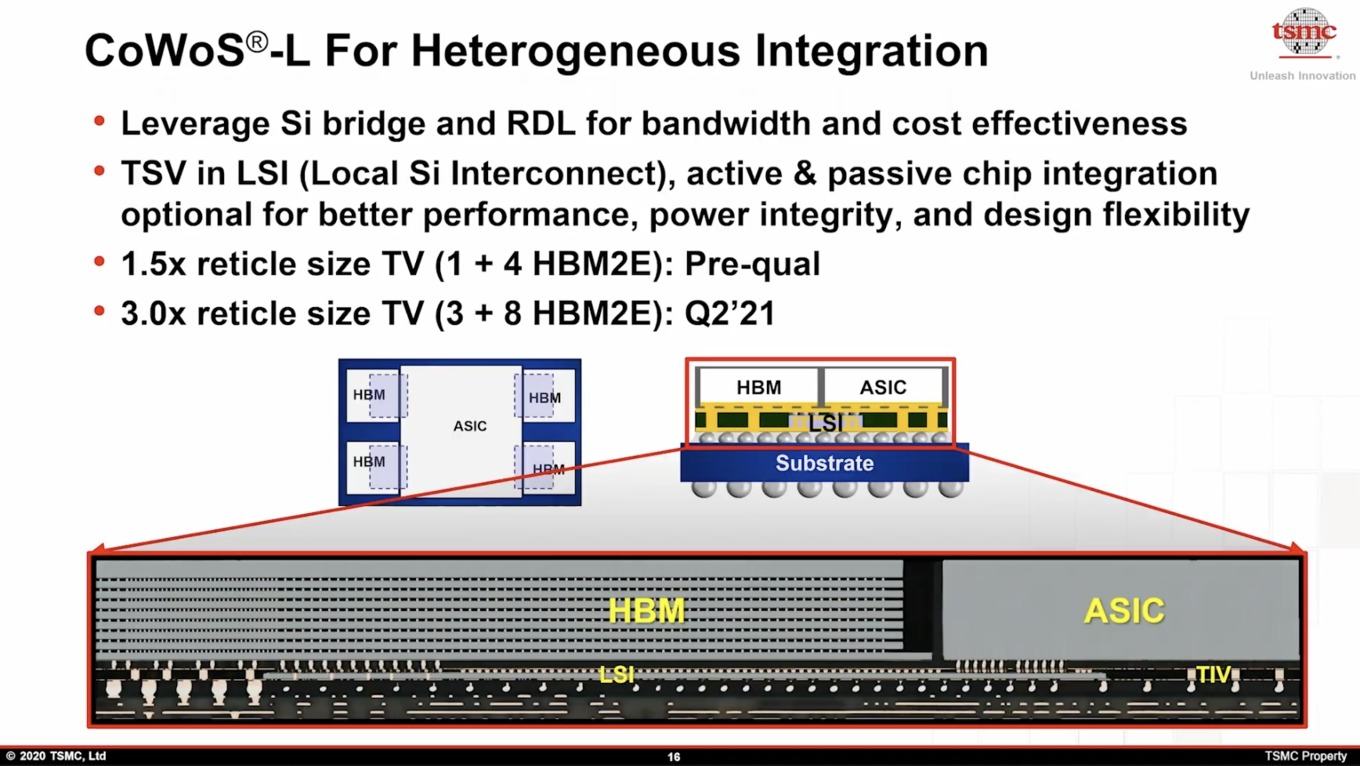 CoWoS®-L For Heterogeneous Integration

tsmc
Unleash Innovation

• Leverage Si bridge and RDL for bandwidth and cost effectiveness
• TSV in LSI (Local Si Interconnect), active & passive chip integration optional for better performance, power integrity, and design flexibility
• 1.5x reticle size TV (1 + 4 HBM2E): Pre-qual
• 3.0x reticle size TV (3 + 8 HBM2E): Q2'21

HBM
HBM
ASIC
HBM
HBM

HBM
ASIC
LSI
Substrate

HBM
ASIC
LSI
TIV

© 2020 TSMC, Ltd
16
TSMC Property